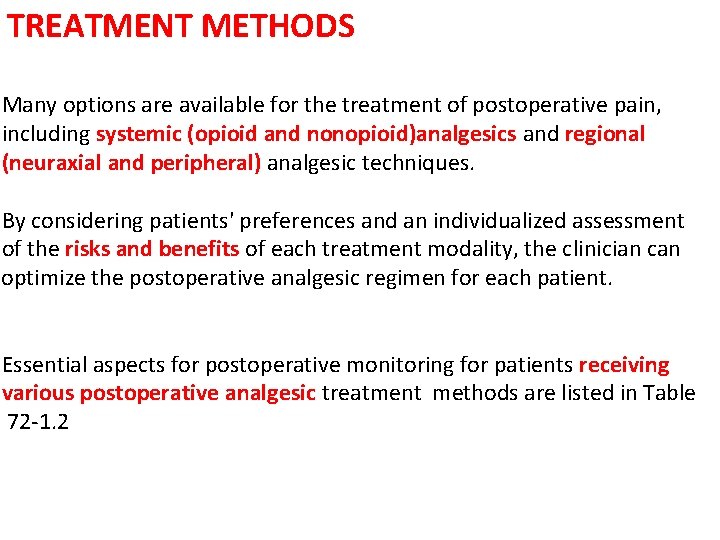 TREATMENT METHODS

Many options are available for the treatment of postoperative pain, including systemic (opioid and nonopioid)analgesics and regional (neuraxial and peripheral) analgesic techniques.

By considering patients' preferences and an individualized assessment of the risks and benefits of each treatment modality, the clinician can optimize the postoperative analgesic regimen for each patient.

Essential aspects for postoperative monitoring for patients receiving various postoperative analgesic treatment methods are listed in Table 72-1.2